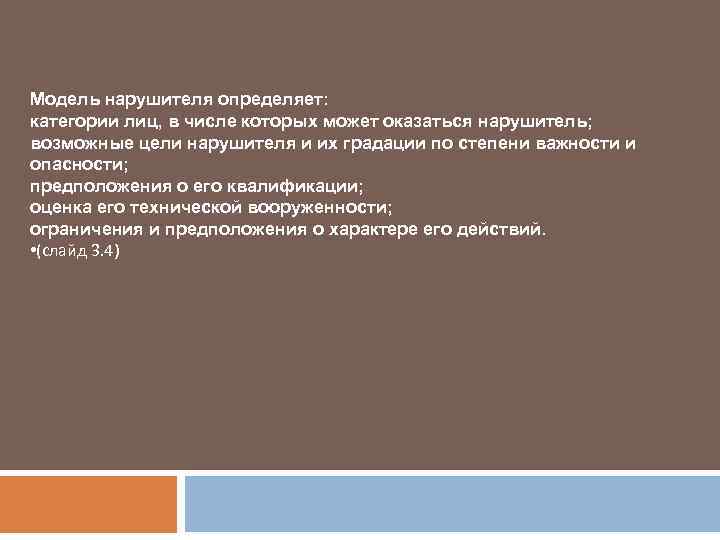 Модель нарушителя определяет:
категории лиц, в числе которых может оказаться нарушитель;
возможные цели нарушителя и их градации по степени важности и опасности;
предположения о его квалификации;
оценка его технической вооруженности;
ограничения и предположения о характере его действий.
•(слайд 3.4)